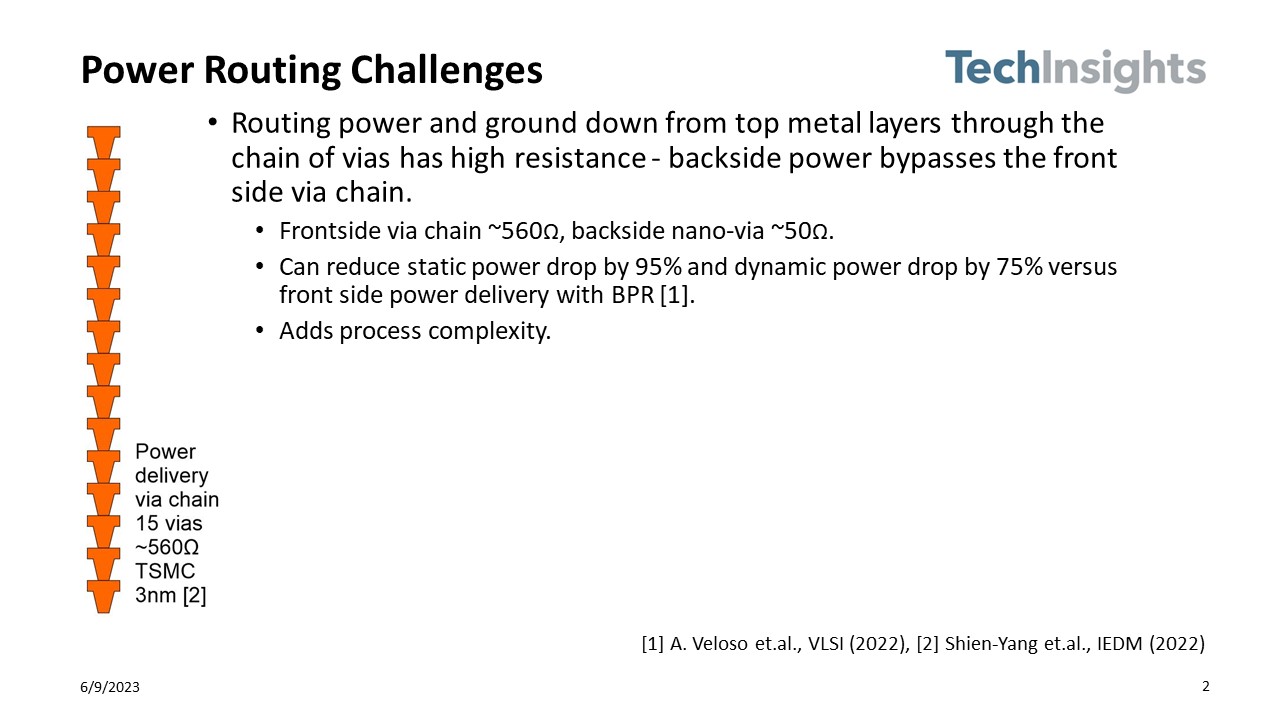 Power Routing Challenges

TechInsights

• Routing power and ground down from top metal layers through the chain of vias has high resistance - backside power bypasses the front side via chain.
• Frontside via chain ~560Ω, backside nano-via ~50Ω.
• Can reduce static power drop by 95% and dynamic power drop by 75% versus front side power delivery with BPR [1].
• Adds process complexity.

Power delivery via chain 15 vias ~560Ω TSMC 3nm [2]

[1] A. Veloso et.al., VLSI (2022), [2] Shien-Yang et.al., IEDM (2022)

6/9/2023

2